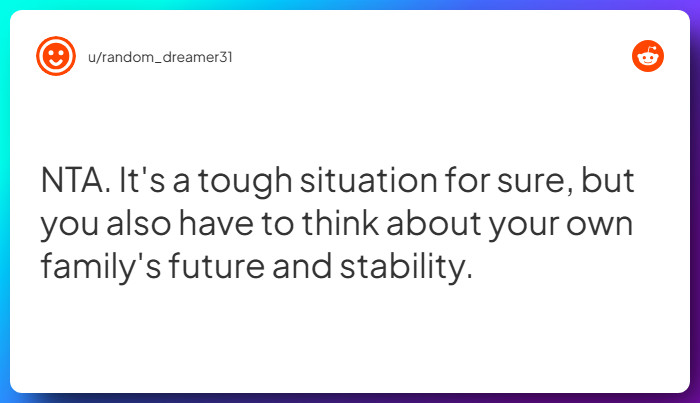 u/random_dreamer31

NTA. It's a tough situation for sure, but you also have to think about your own family's future and stability.